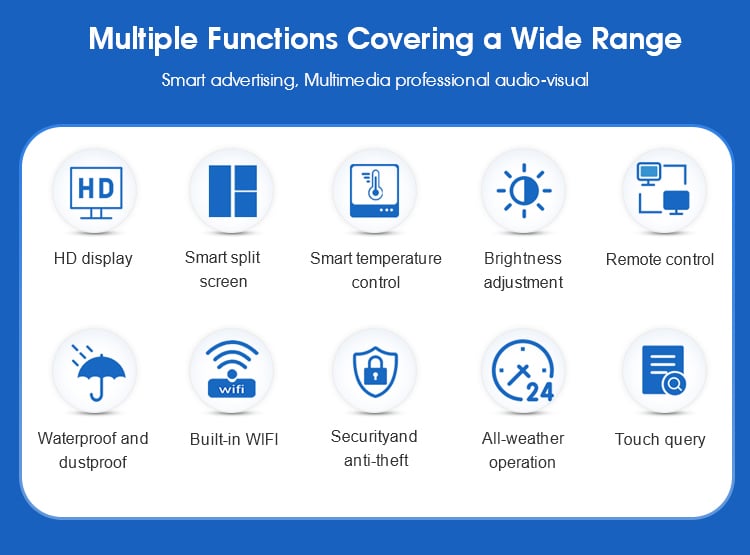 Multiple Functions Covering a Wide Range

Smart advertising, Multimedia professional audio-visual

HD

HD display

Smart split screen

Smart temperature control

Brightness adjustment

Remote control

Waterproof and dustproof

wifi

Built-in WIFI

Securityand anti-theft

24

All-weather operation

Touch query